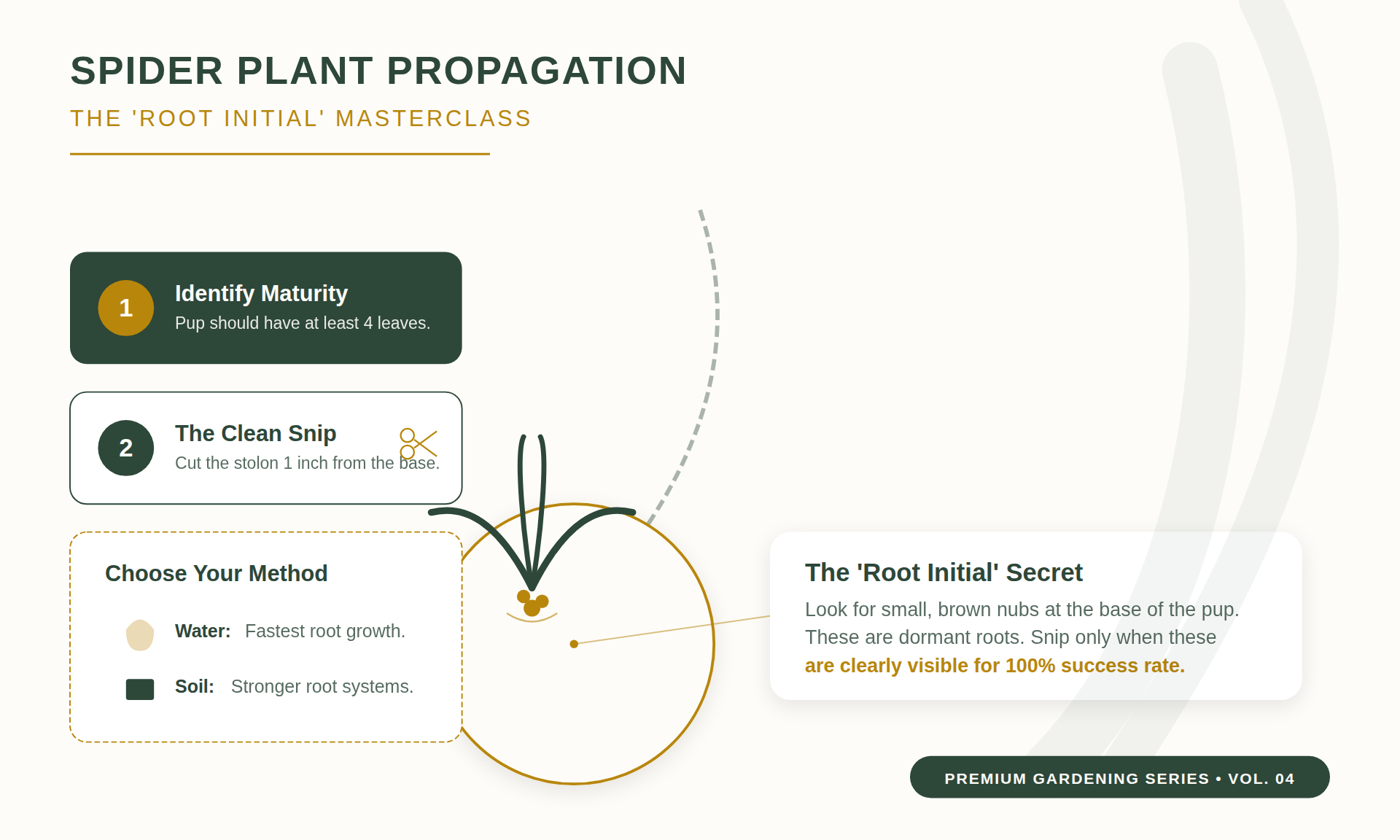 SPIDER PLANT PROPAGATION

THE 'ROOT INITIAL' MASTERCLASS

1

Identify Maturity

Pup should have at least 4 leaves.

2

The Clean Snip

Cut the stolon 1 inch from the base.

Choose Your Method

Water: Fastest root growth.

Soil: Stronger root systems.

The 'Root Initial' Secret

Look for small, brown nubs at the base of the pup. These are dormant roots. Snip only when these are clearly visible for 100% success rate.

PREMIUM GARDENING SERIES • VOL. 04